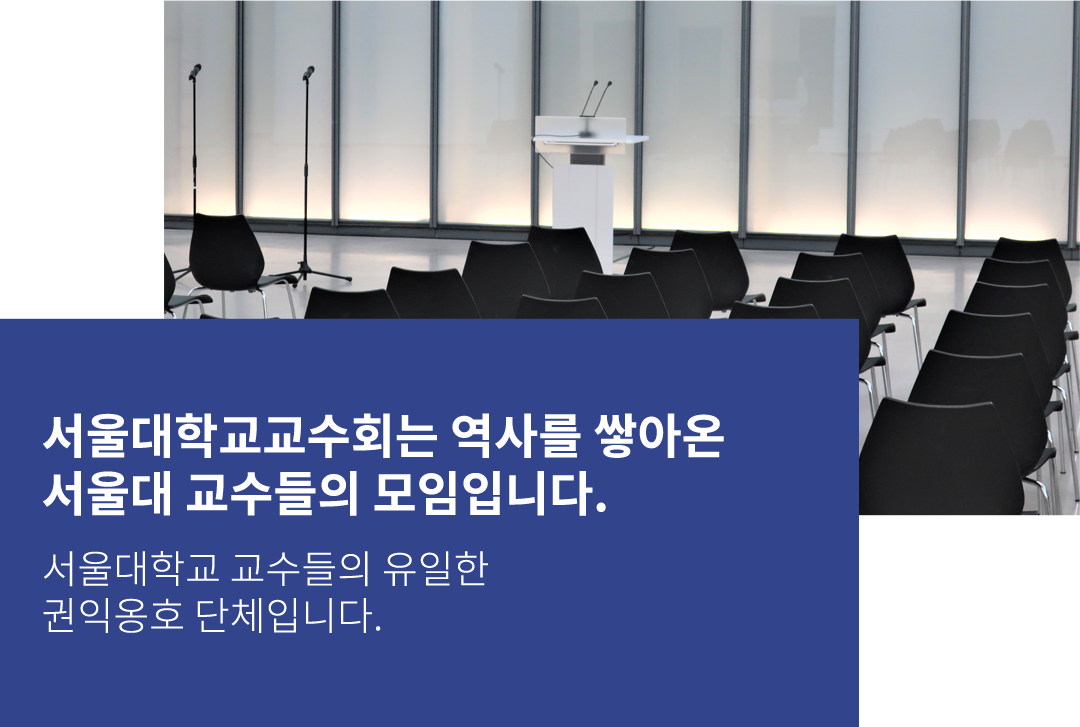 서울대학교교수회는 역사를 쌓아온 서울대 교수들의 모임입니다.

서울대학교 교수들의 유일한 권익옹호 단체입니다.